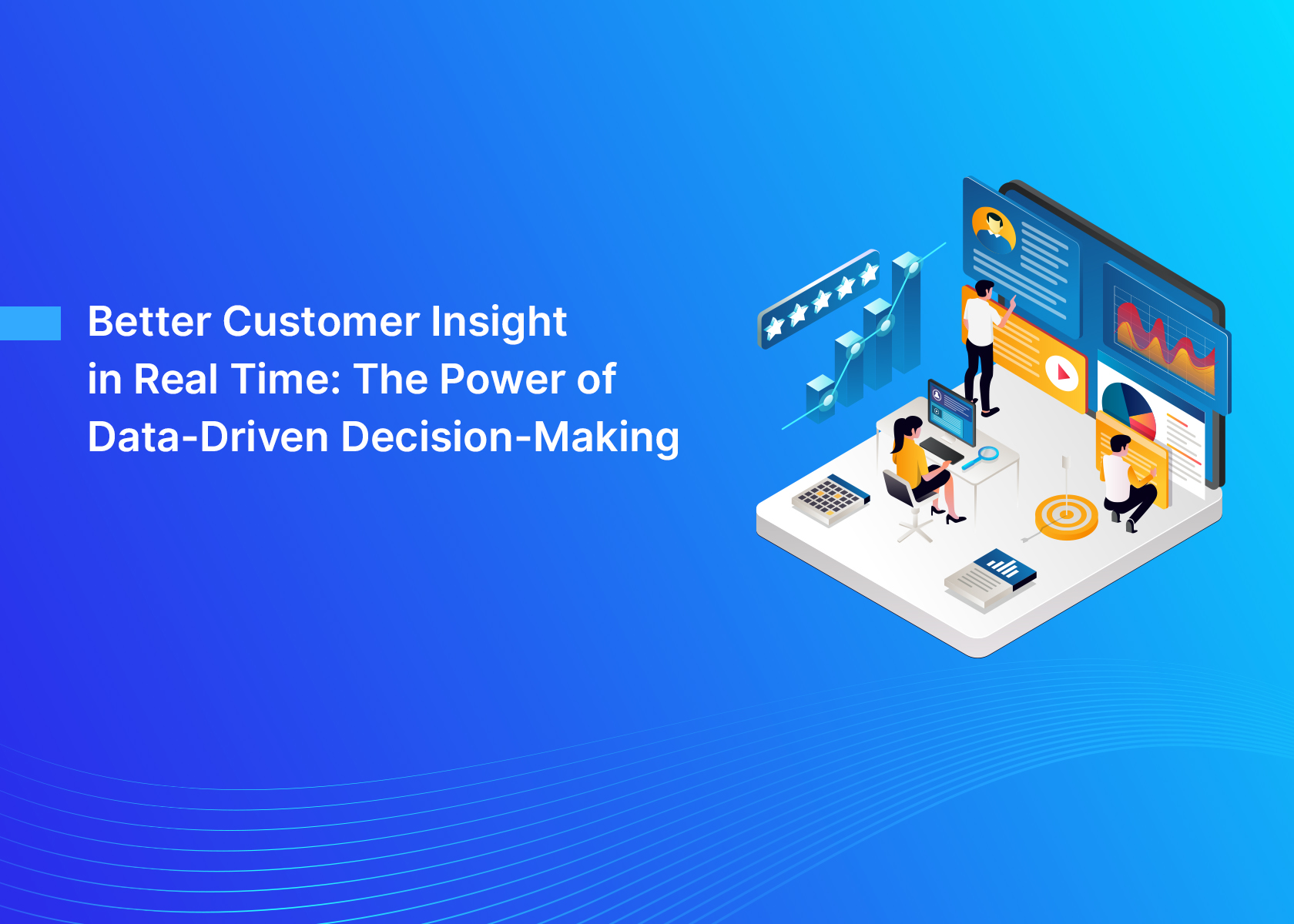 Better Customer Insight in Real Time: The Power of Data-Driven Decision-Making